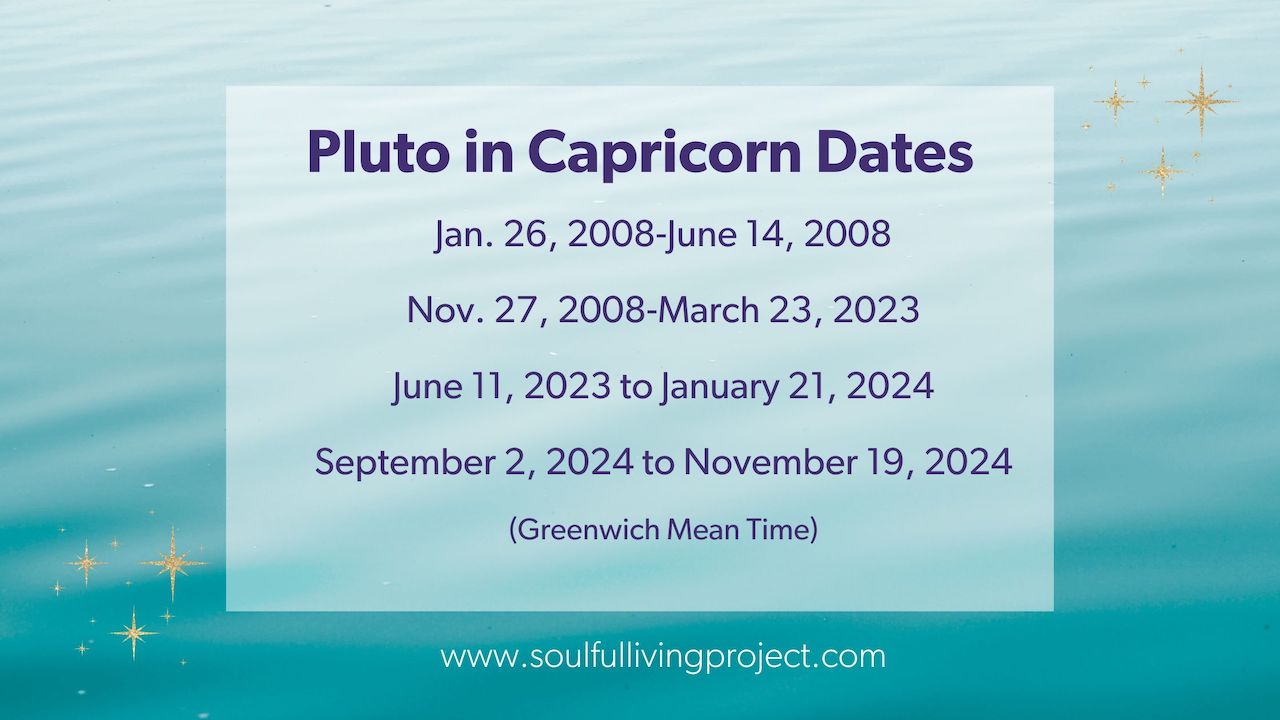 Pluto in Capricorn Dates

Jan. 26, 2008-June 14, 2008

Nov. 27, 2008-March 23, 2023

June 11, 2023 to January 21, 2024

September 2, 2024 to November 19, 2024

(Greenwich Mean Time)

www.soulfullivingproject.com